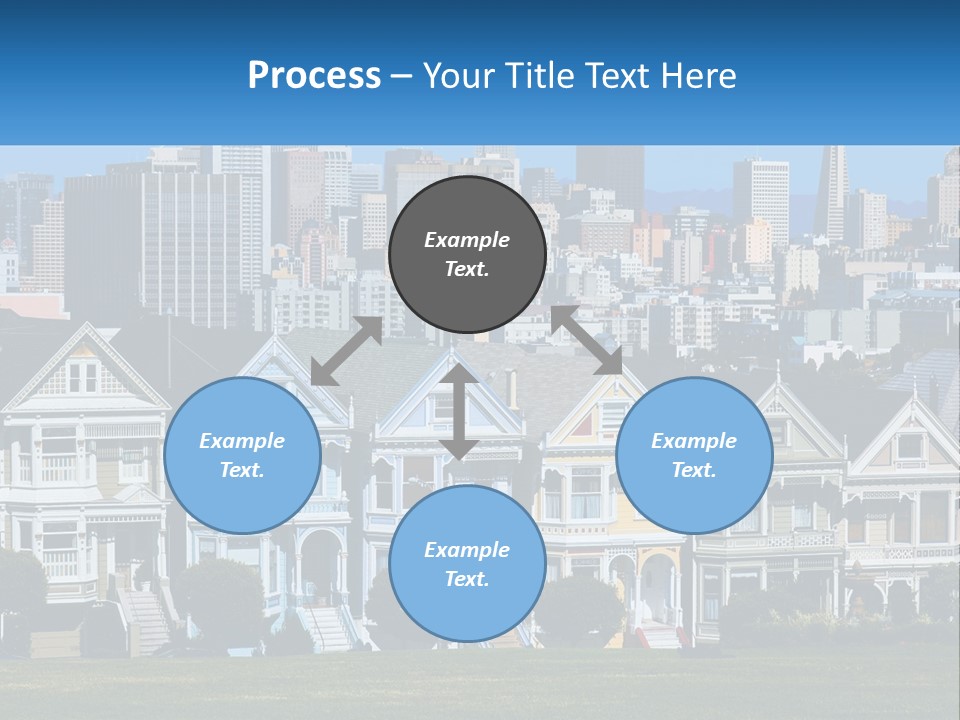 Process – Your Title Text Here

Example Text.

Example Text.

Example Text.

Example Text.